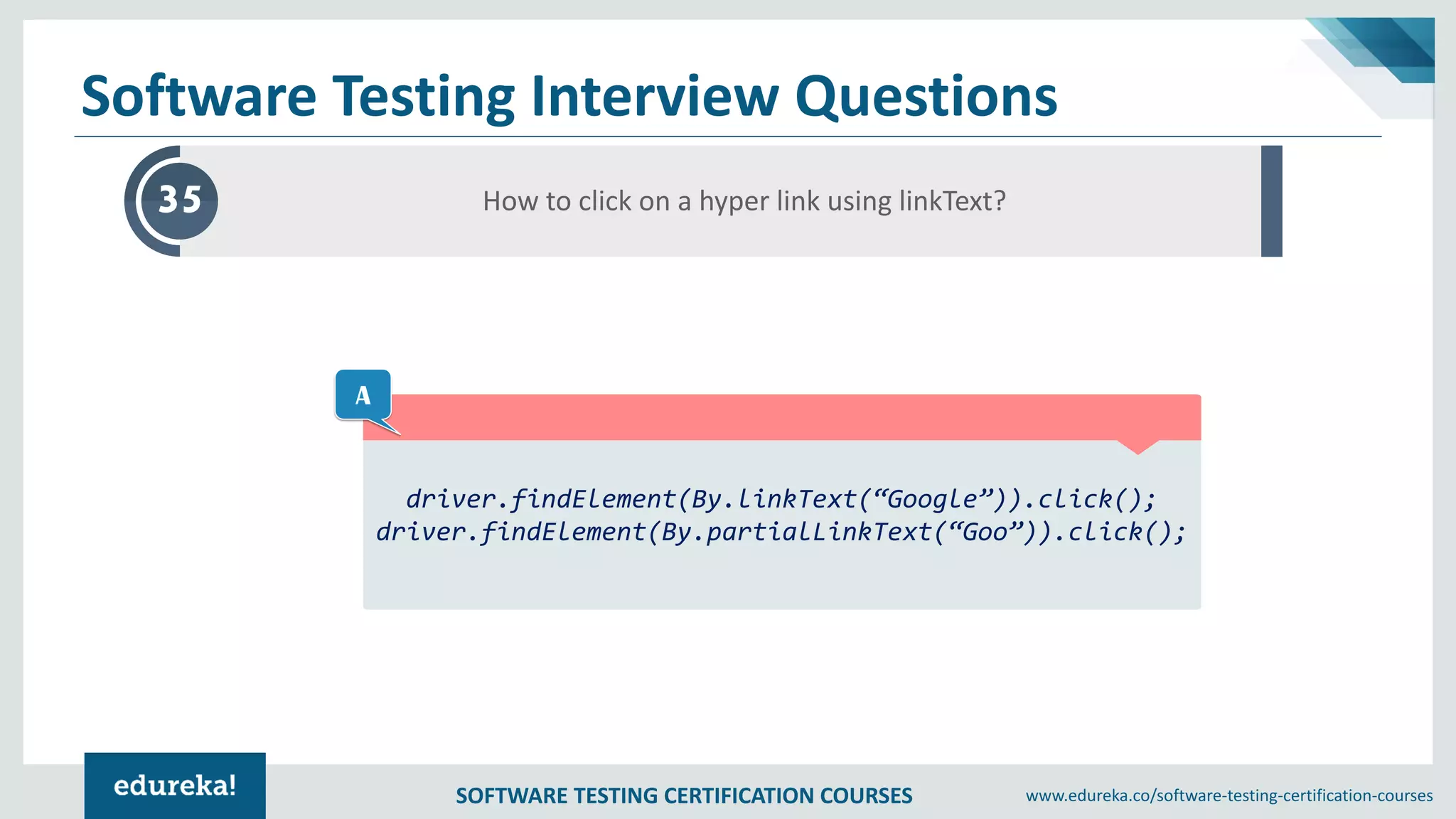 Software Testing Interview Questions

35

How to click on a hyper link using linkText?

A

driver.findElement(By.linkText(“Google”)).click();
driver.findElement(By.partialLinkText(“Goo”)).click();

edureka!

SOFTWARE TESTING CERTIFICATION COURSES

www.edureka.co/software-testing-certification-courses